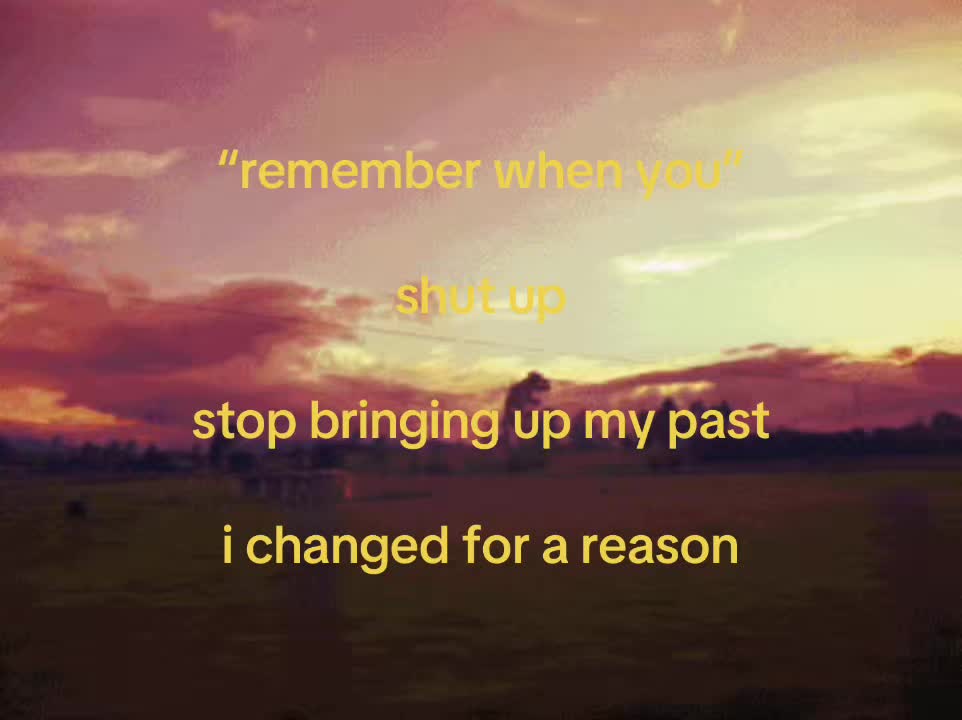 "remember when you"

shut up

stop bringing up my past

i changed for a reason